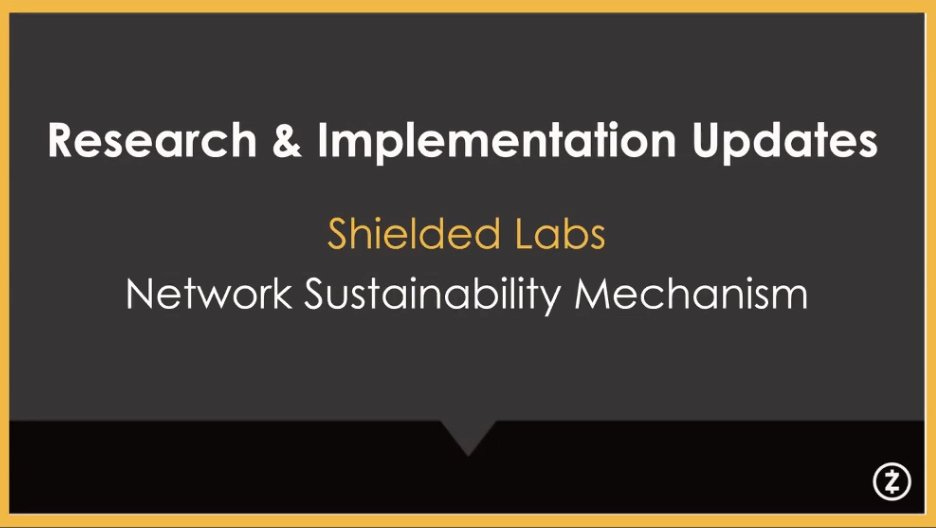 Research & Implementation Updates

Shielded Labs

Network Sustainability Mechanism